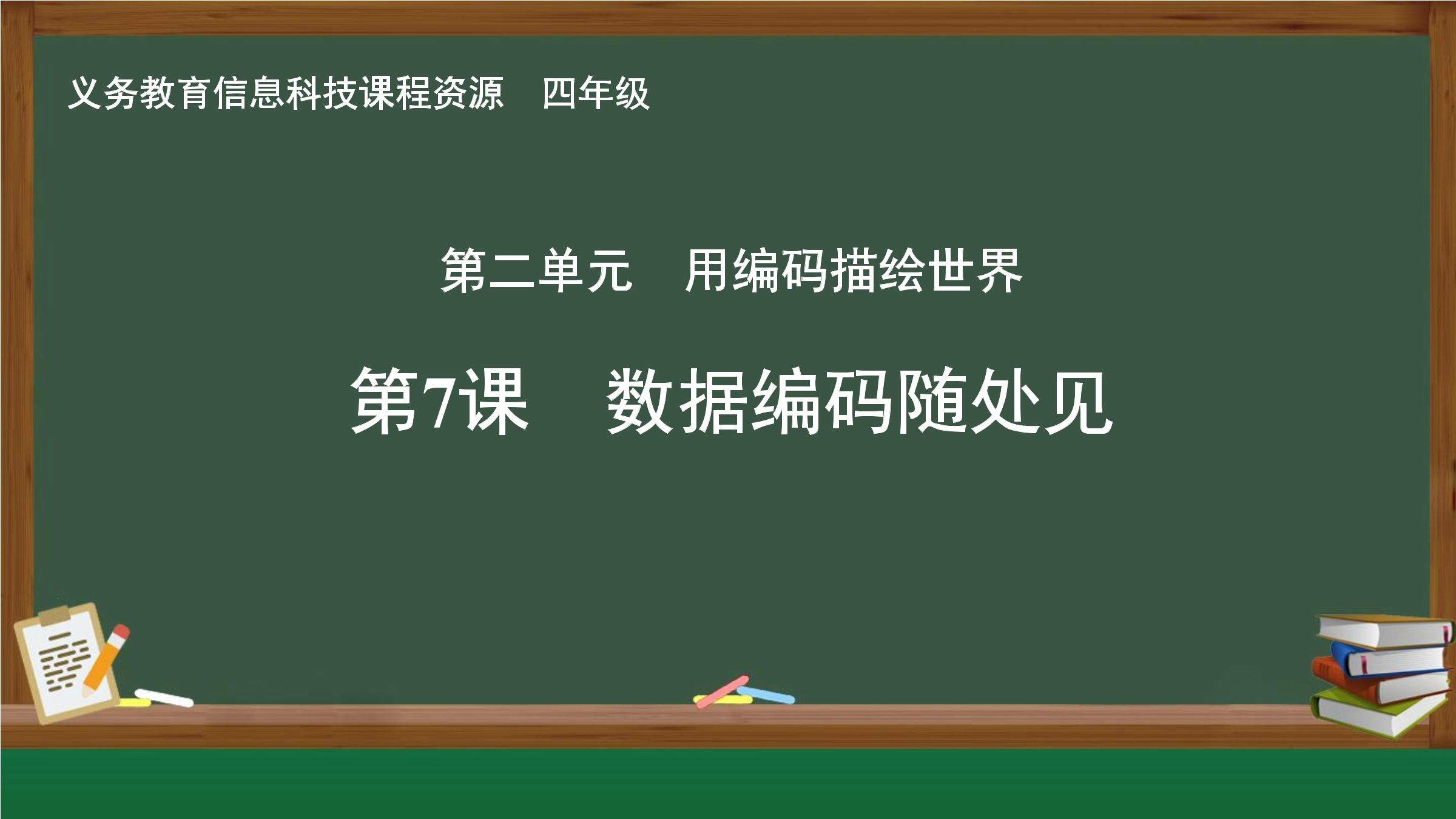 义务教育信息科技课程资源　四年级

第二单元　用编码描绘世界

第7课　数据编码随处见